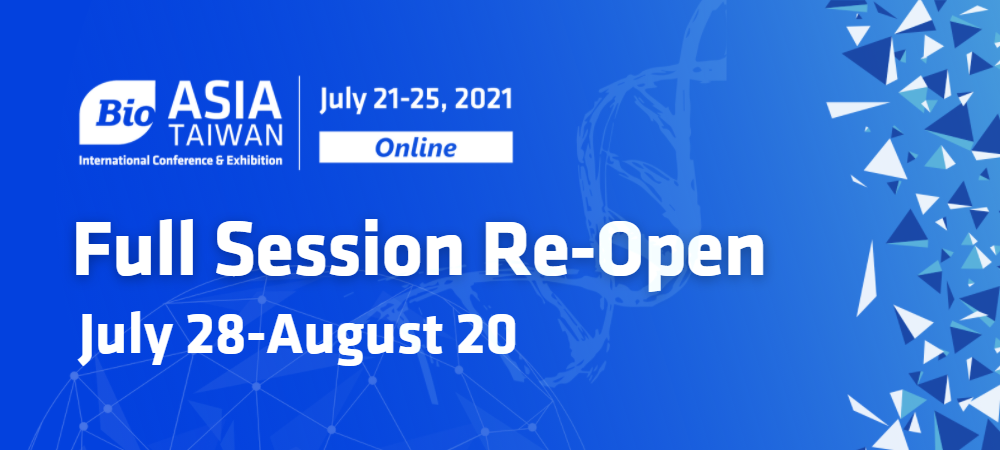 Bio ASIA TAIWAN
International Conference & Exhibition

July 21-25, 2021
Online

Full Session Re-Open
July 28-August 20